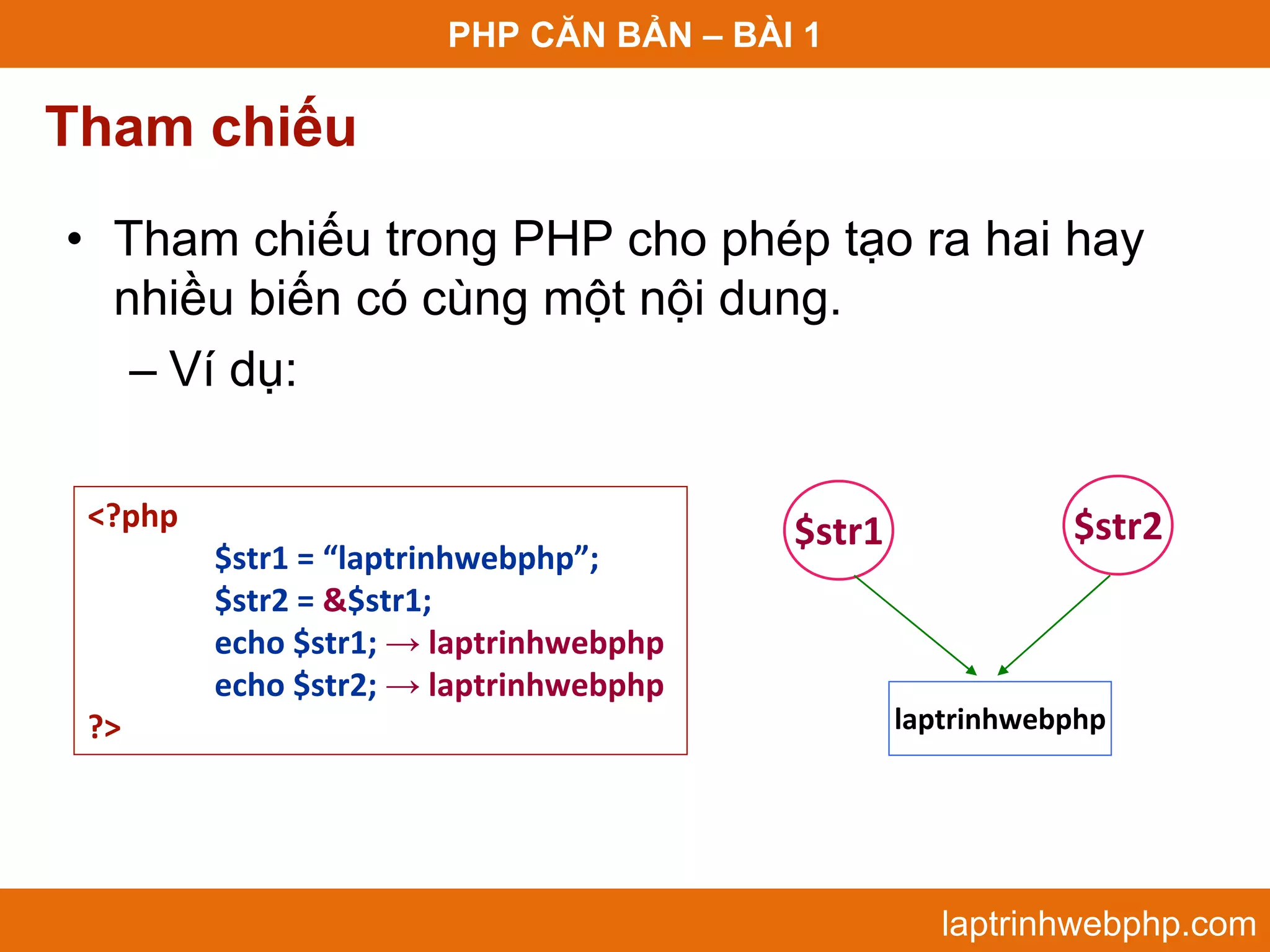 PHP CĂN BẢN – BÀI 1

Tham chiếu

• Tham chiếu trong PHP cho phép tạo ra hai hay nhiều biến có cùng một nội dung.

– Ví dụ:

<?php
$str1 = “laptrinhwebphp”;
$str2 = &$str1;
echo $str1; → laptrinhwebphp
echo $str2; → laptrinhwebphp
?>

$str1

$str2

laptrinhwebphp

laptrinhwebphp.com